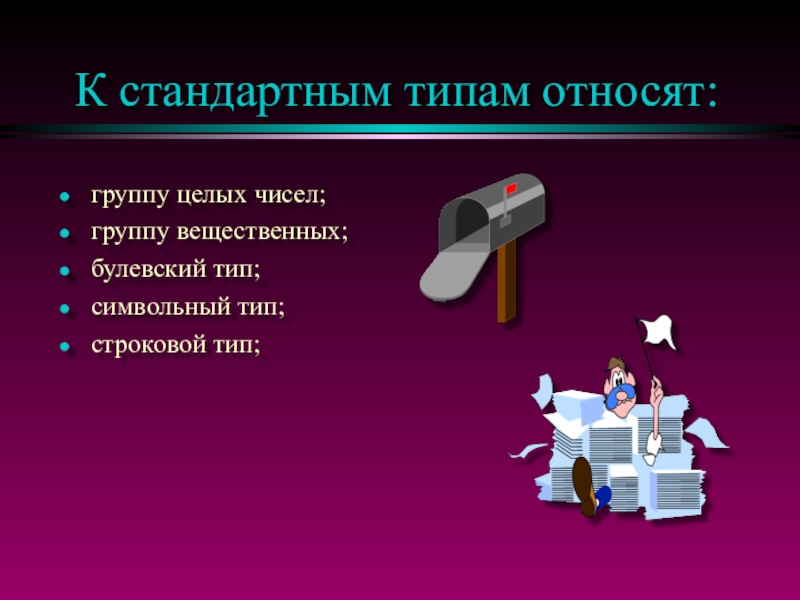 К стандартным типам относят:

- группу целых чисел;
- группу вещественных;
- булевский тип;
- символьный тип;
- строковой тип;